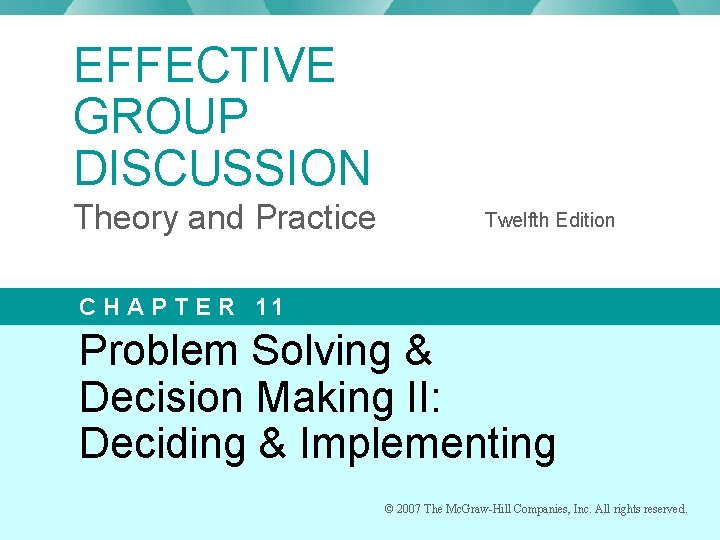 EFFECTIVE GROUP DISCUSSION

Theory and Practice

Twelfth Edition

CHAPTER 11

Problem Solving & Decision Making II: Deciding & Implementing

© 2007 The McGraw-Hill Companies, Inc. All rights reserved.